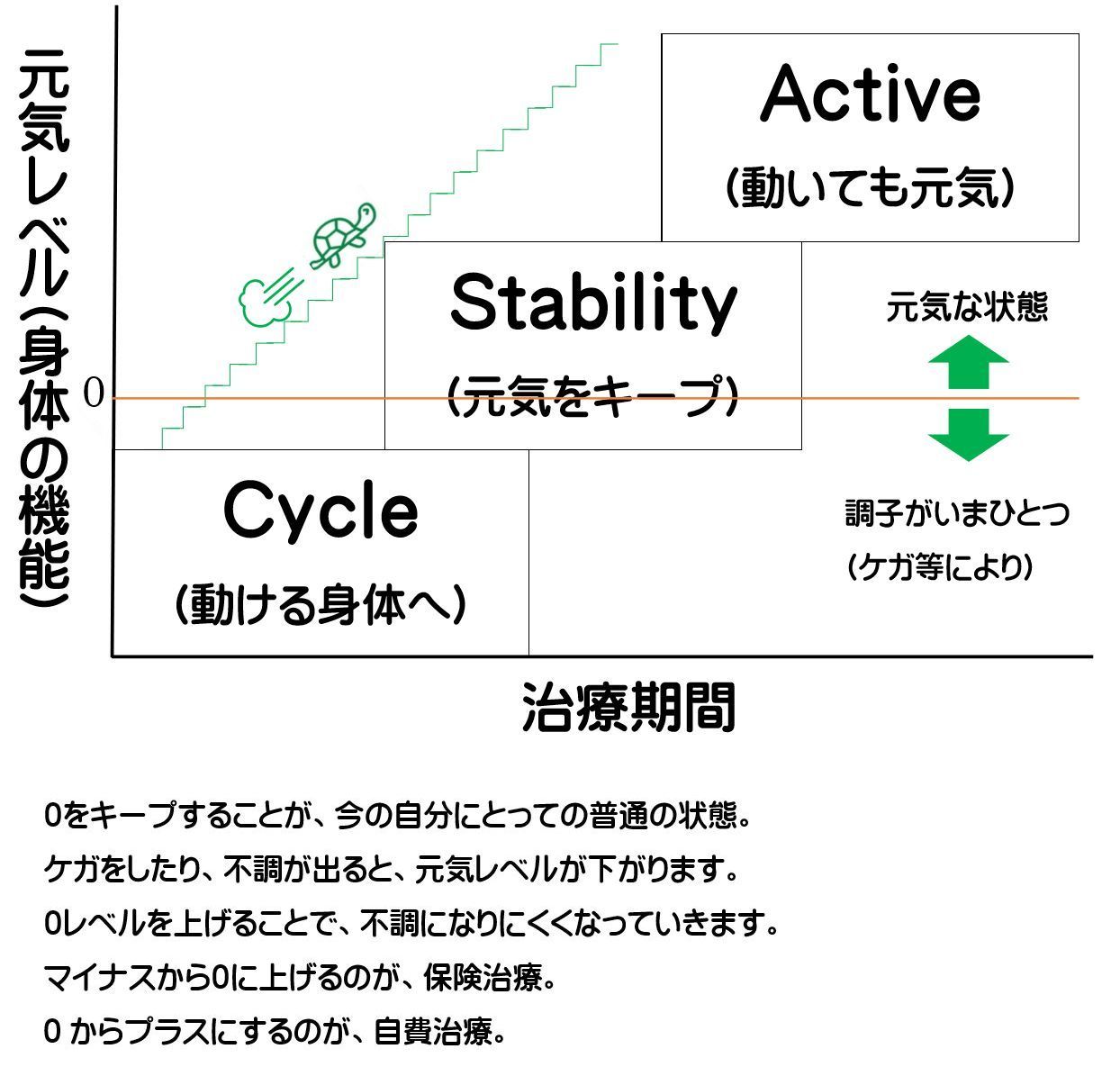 元気レベル（身体の機能）

0

Active
（動いても元気）

Stability
（元気をキープ）

Cycle
（動ける身体へ）

元気な状態

調子がいまひとつ
（ケガ等により）

治療期間

0をキープすることが、今の自分にとっての普通の状態。
ケガをしたり、不調が出ると、元気レベルが下がります。
0レベルを上げることで、不調になりにくくなっていきます。
マイナスから0に上げるのが、保険治療。
0 からプラスにするのが、自費治療。